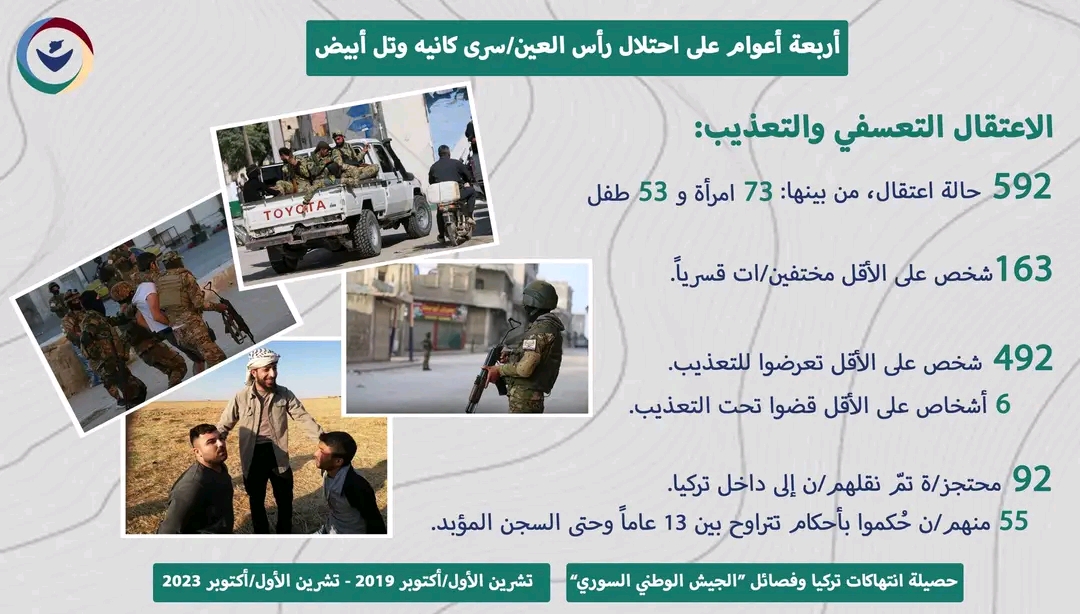 أربعة أعوام على احتلال رأس العين/سرى كانيه وتل أبيض

الاعتقال التعسفي والتعذيب:

592 حالة اعتقال، من بينها: 73 امرأة و 53 طفل

163 شخص على الأقل مختفين/ات قسرياً.

492 شخص على الأقل تعرضوا للتعذيب.
6 أشخاص على الأقل قضوا تحت التعذيب.

92 محتجز/ة تمّ نقلهم/ن إلى داخل تركيا.
55 منهم/ن حُكموا بأحكام تتراوح بين 13 عاماً وحتى السجن المؤبد.

TOYOTA

حصيلة انتهاكات تركيا وفصائل "الجيش الوطني السوري"

تشرين الأول/أكتوبر 2019 - تشرين الأول/أكتوبر 2023